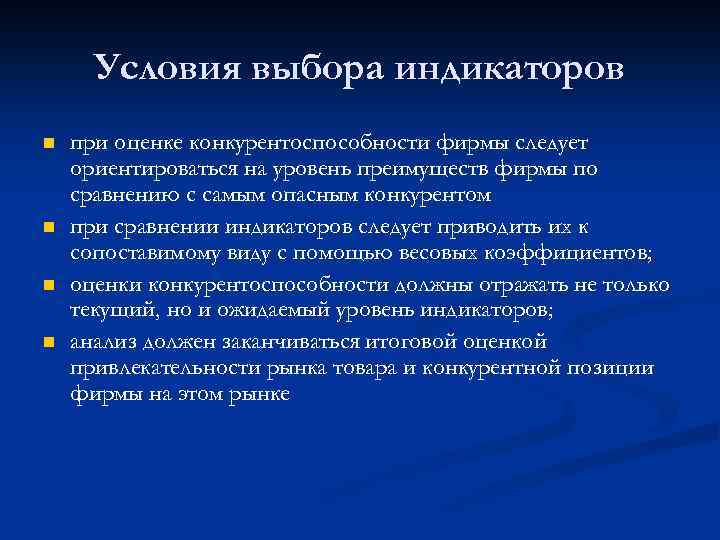 Условия выбора индикаторов

- при оценке конкурентоспособности фирмы следует ориентироваться на уровень преимуществ фирмы по сравнению с самым опасным конкурентом
- при сравнении индикаторов следует приводить их к сопоставимому виду с помощью весовых коэффициентов;
- оценки конкурентоспособности должны отражать не только текущий, но и ожидаемый уровень индикаторов;
- анализ должен заканчиваться итоговой оценкой привлекательности рынка товара и конкурентной позиции фирмы на этом рынке